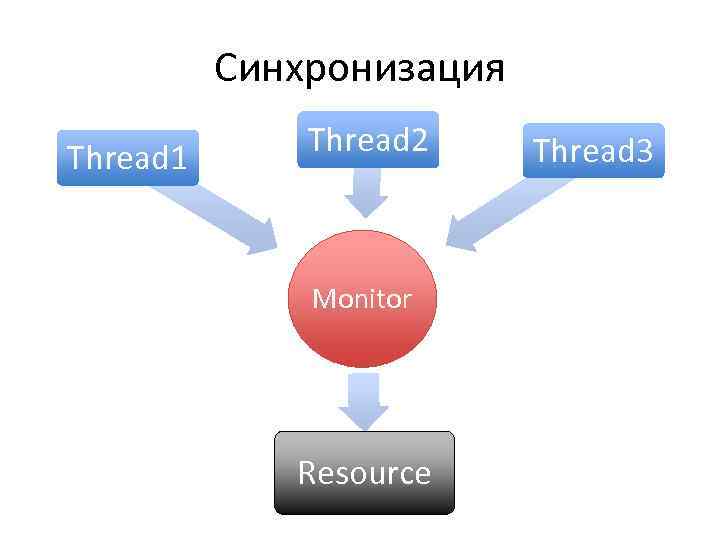 Синхронизация

Thread1

Thread2

Thread3

Monitor

Resource